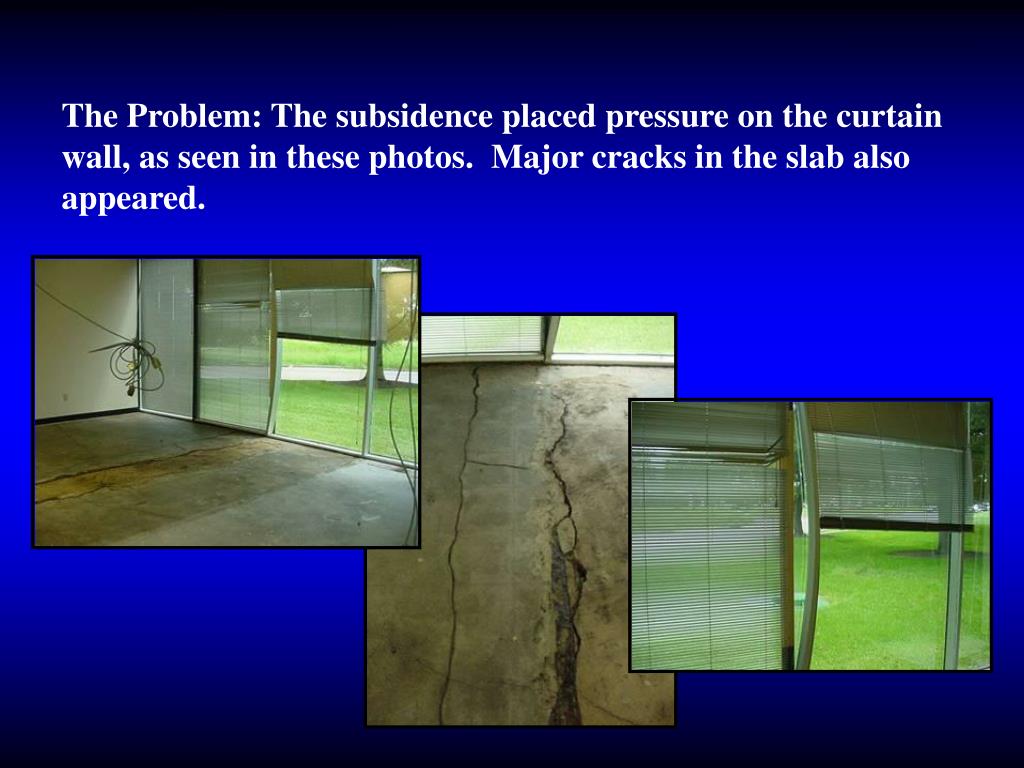 The Problem: The subsidence placed pressure on the curtain wall, as seen in these photos.  Major cracks in the slab also appeared.